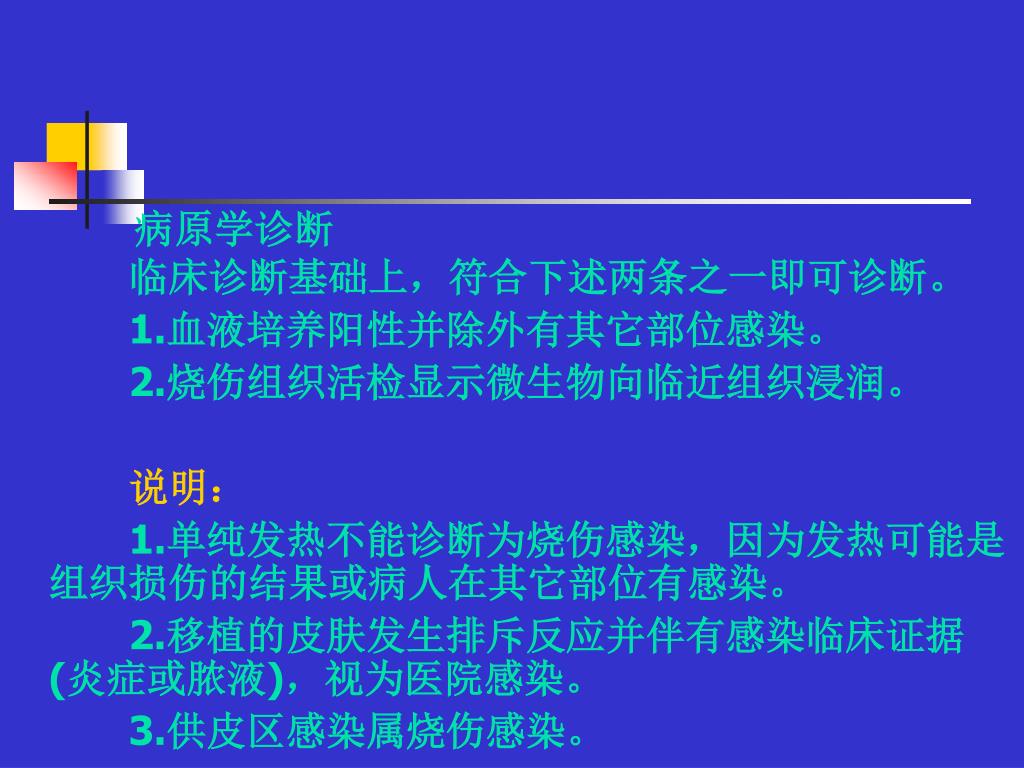 病原学诊断

临床诊断基础上，符合下述两条之一即可诊断。

1.血液培养阳性并除外有其它部位感染。

2.烧伤组织活检显示微生物向临近组织浸润。

说明：

1.单纯发热不能诊断为烧伤感染，因为发热可能是组织损伤的结果或病人在其它部位有感染。

2.移植的皮肤发生排斥反应并伴有感染临床证据(炎症或脓液)，视为医院感染。

3.供皮区感染属烧伤感染。